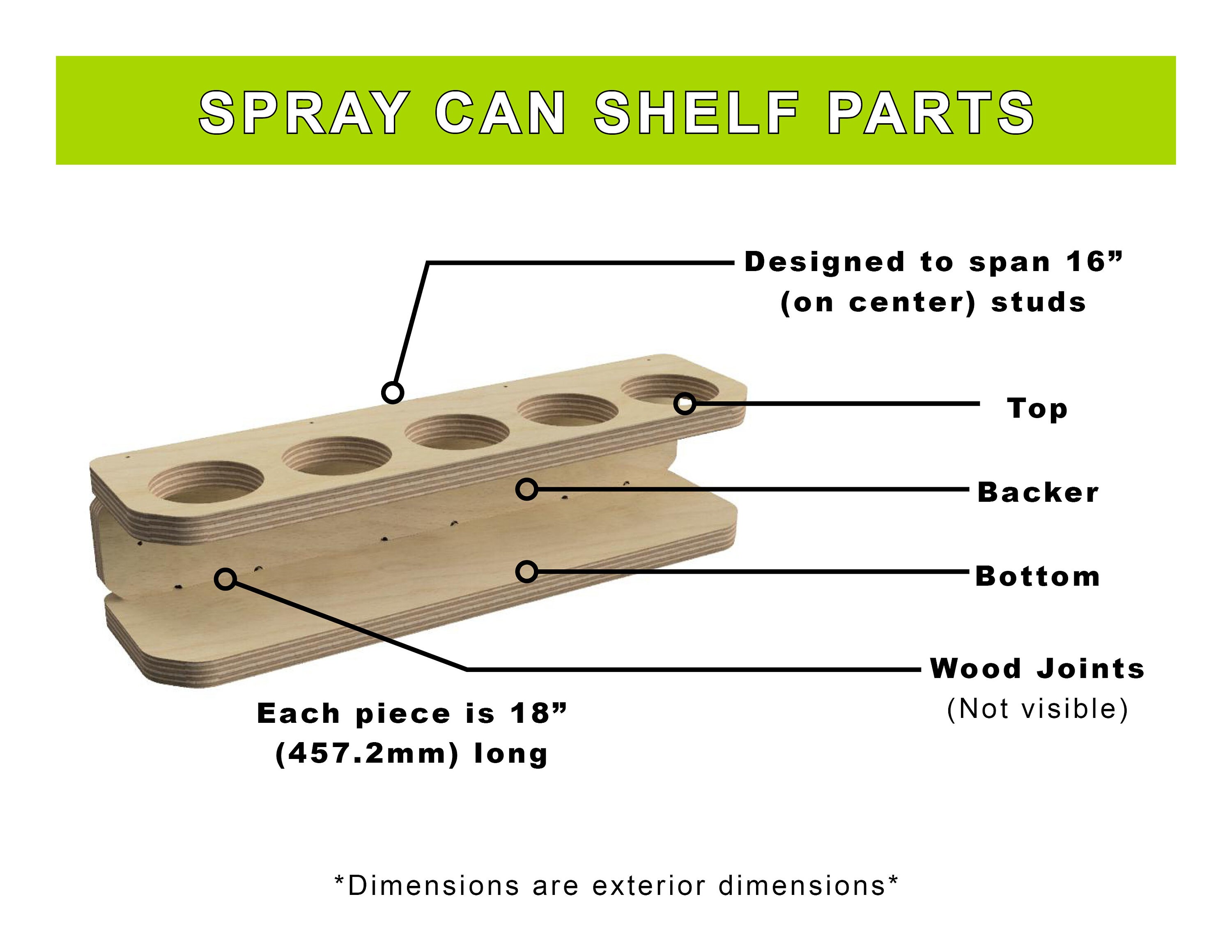 SPRAY CAN SHELF PARTS

Designed to span 16” (on center) studs

Top

Backer

Bottom

Wood Joints
(Not visible)

Each piece is 18” (457.2mm) long

*Dimensions are exterior dimensions*